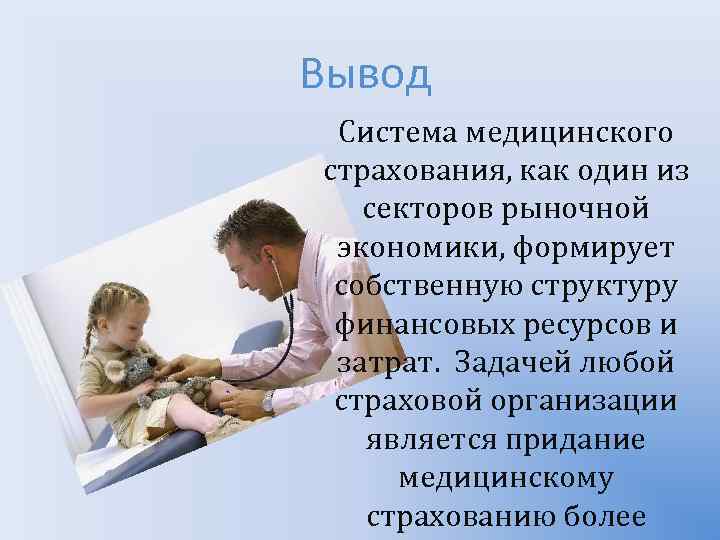 Вывод

Система медицинского страхования, как один из секторов рыночной экономики, формирует собственную структуру финансовых ресурсов и затрат. Задачей любой страховой организации является придание медицинскому страхованию более